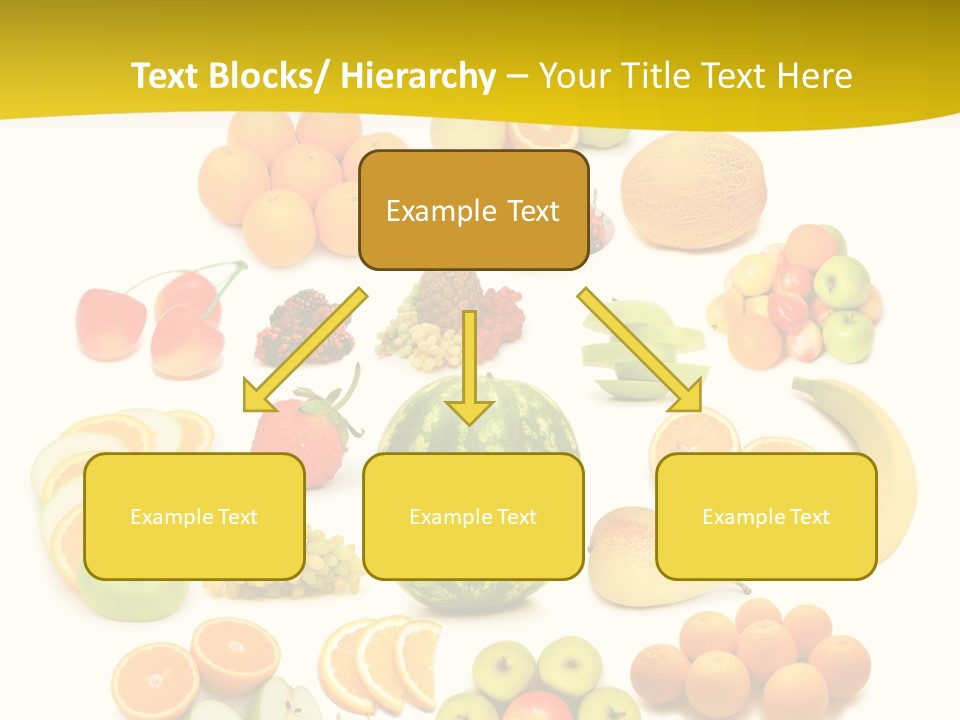 Text Blocks/ Hierarchy – Your Title Text Here

Example Text

Example Text

Example Text

Example Text